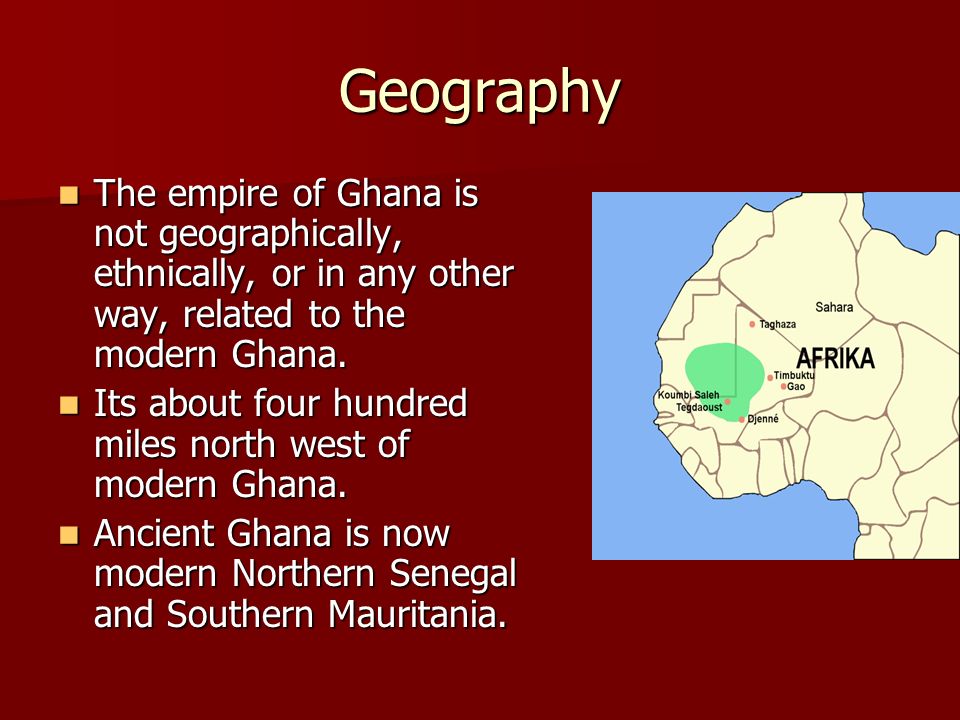 Geography

- The empire of Ghana is not geographically, ethnically, or in any other way, related to the modern Ghana.
- Its about four hundred miles north west of modern Ghana.
- Ancient Ghana is now modern Northern Senegal and Southern Mauritania.

Sahara
Taghaza
AFRIKA
Timbuktu
Gao
Koumbi Saleh
Tegdaoust
Djenné